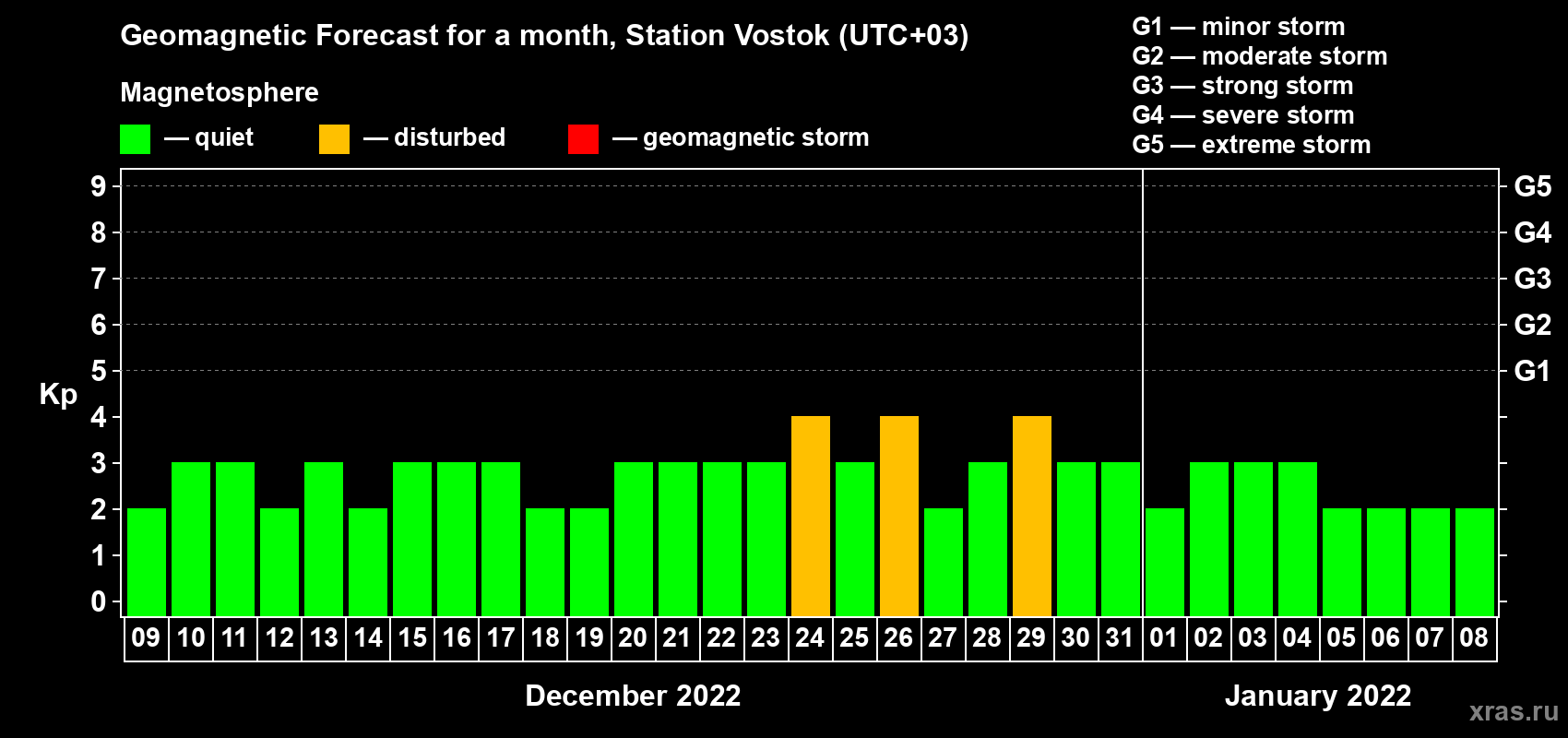 Geomagnetic Forecast for a month, Station Vostok (UTC+03)

Magnetosphere

— quiet — disturbed — geomagnetic storm

G1 — minor storm
G2 — moderate storm
G3 — strong storm
G4 — severe storm
G5 — extreme storm

Kp

9 8 7 6 5 4 3 2 1 0

G5 G4 G3 G2 G1

09 10 11 12 13 14 15 16 17 18 19 20 21 22 23 24 25 26 27 28 29 30 31 01 02 03 04 05 06 07 08

December 2022

January 2022

xras.ru